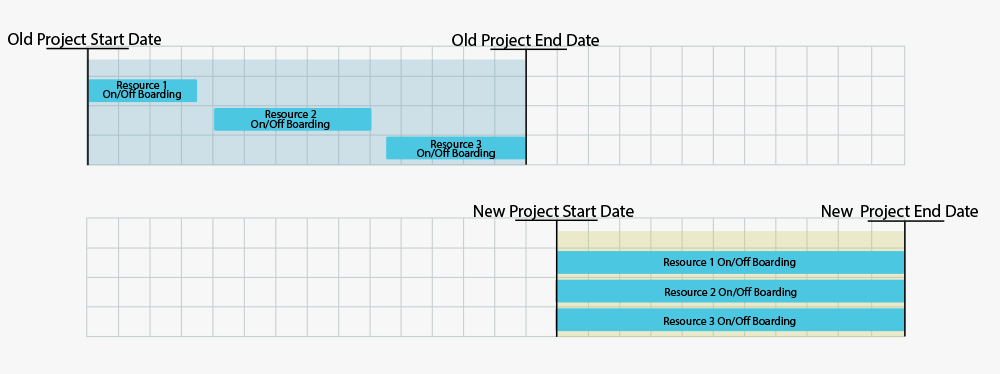 Old Project Start Date

Old Project End Date

Resource 1
On/Off Boarding

Resource 2
On/Off Boarding

Resource 3
On/Off Boarding

New Project Start Date

New Project End Date

Resource 1 On/Off Boarding

Resource 2 On/Off Boarding

Resource 3 On/Off Boarding